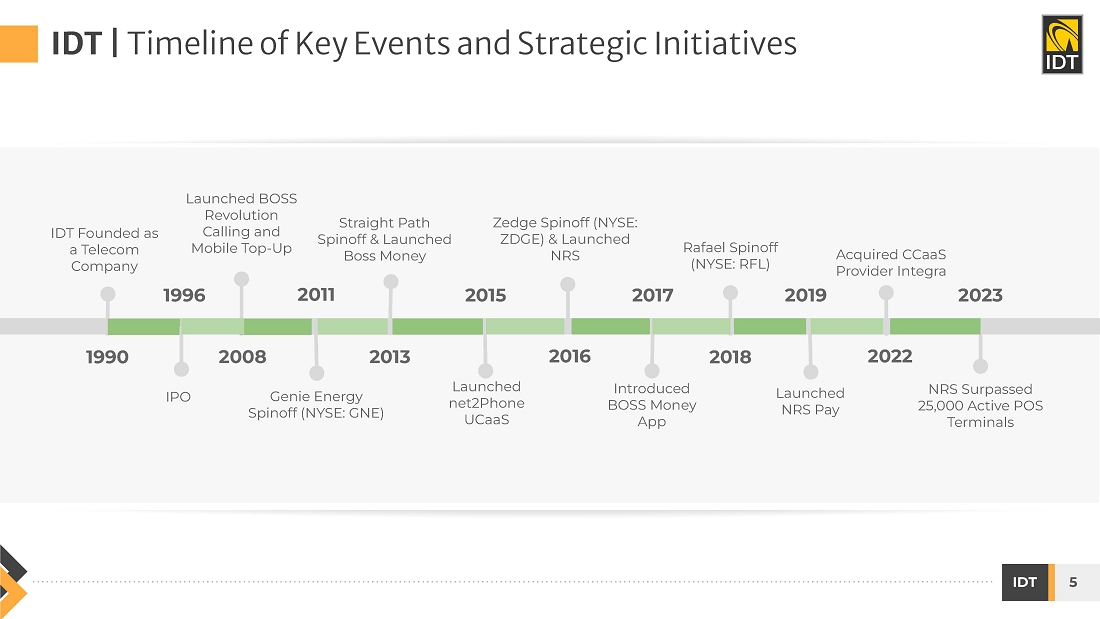 IDT | Timeline of Key Events and Strategic Initiatives

IDT

IDT Founded as a Telecom Company

1990

1996

IPO

Launched BOSS Revolution Calling and Mobile Top-Up

2008

2011

Genie Energy Spinoff (NYSE: GNE)

Straight Path Spinoff & Launched Boss Money

2013

2015

Launched net2Phone UCaaS

Zedge Spinoff (NYSE: ZDGE) & Launched NRS

2016

2017

Introduced BOSS Money App

Rafael Spinoff (NYSE: RFL)

2018

2019

Launched NRS Pay

Acquired CCaaS Provider Integra

2022

2023

NRS Surpassed 25,000 Active POS Terminals

IDT 5